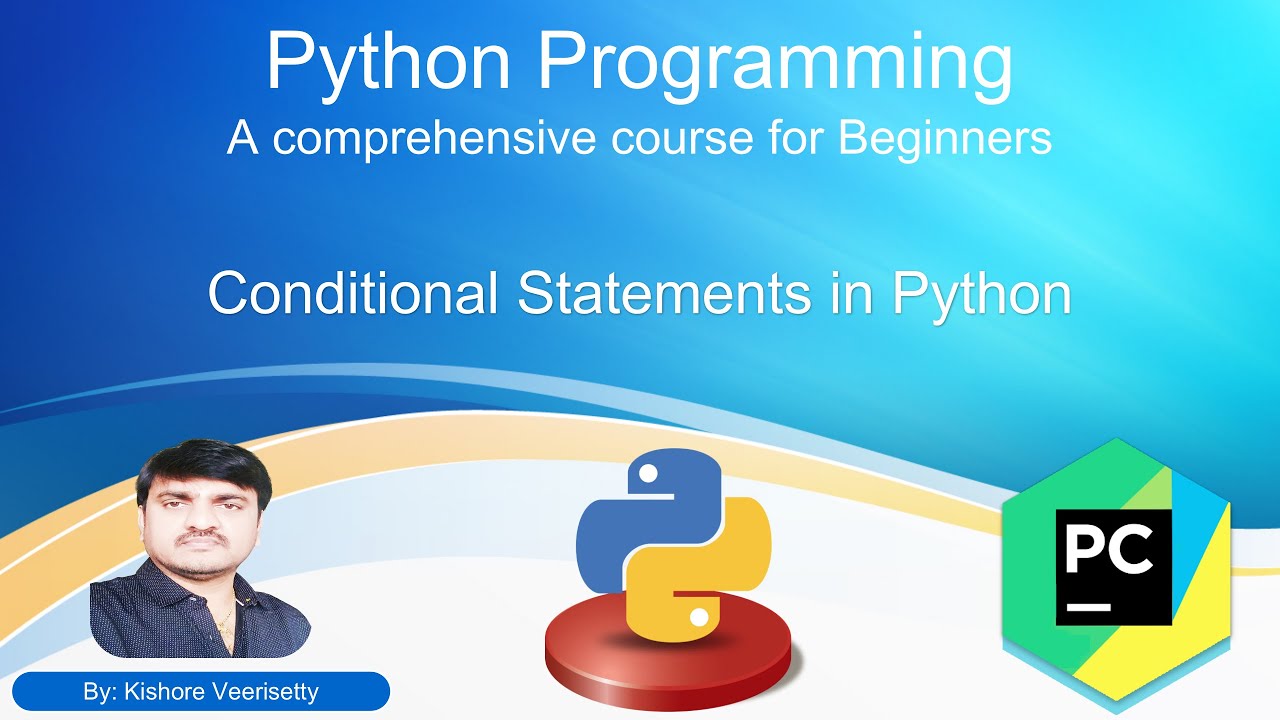 Python Programming
A comprehensive course for Beginners

Conditional Statements in Python

PC

By: Kishore Veerisetty